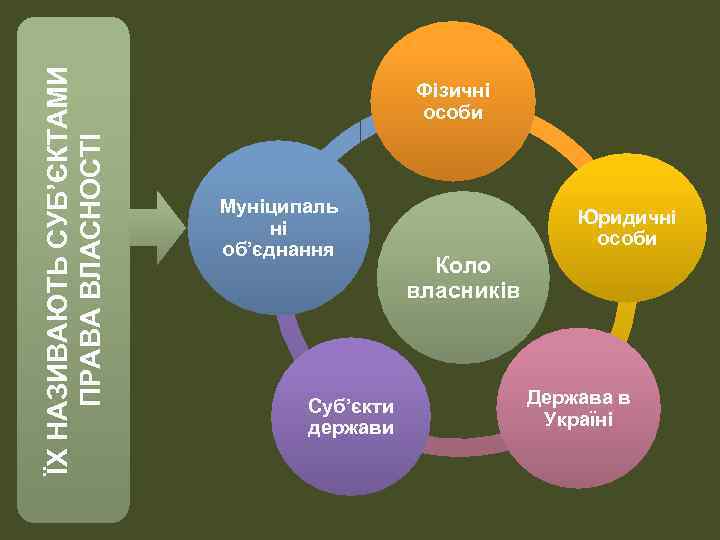 ЇХ НАЗИВАЮТЬ СУБ'ЄКТАМИ ПРАВА ВЛАСНОСТІ

Коло власників

Фізичні особи

Юридичні особи

Держава в Україні

Суб'єкти держави

Муніципальні об'єднання